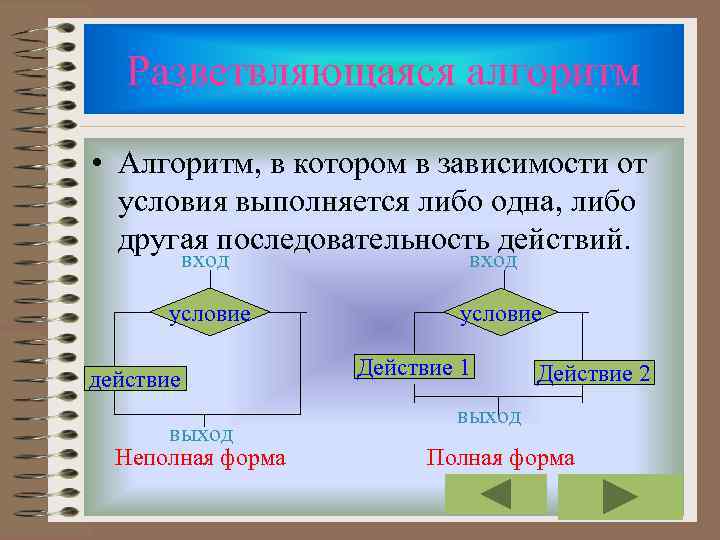 Разветвляющаяся алгоритм

• Алгоритм, в котором в зависимости от условия выполняется либо одна, либо другая последовательность действий.

вход

условие

действие

выход

Неполная форма

вход

условие

Действие 1

Действие 2

выход

Полная форма